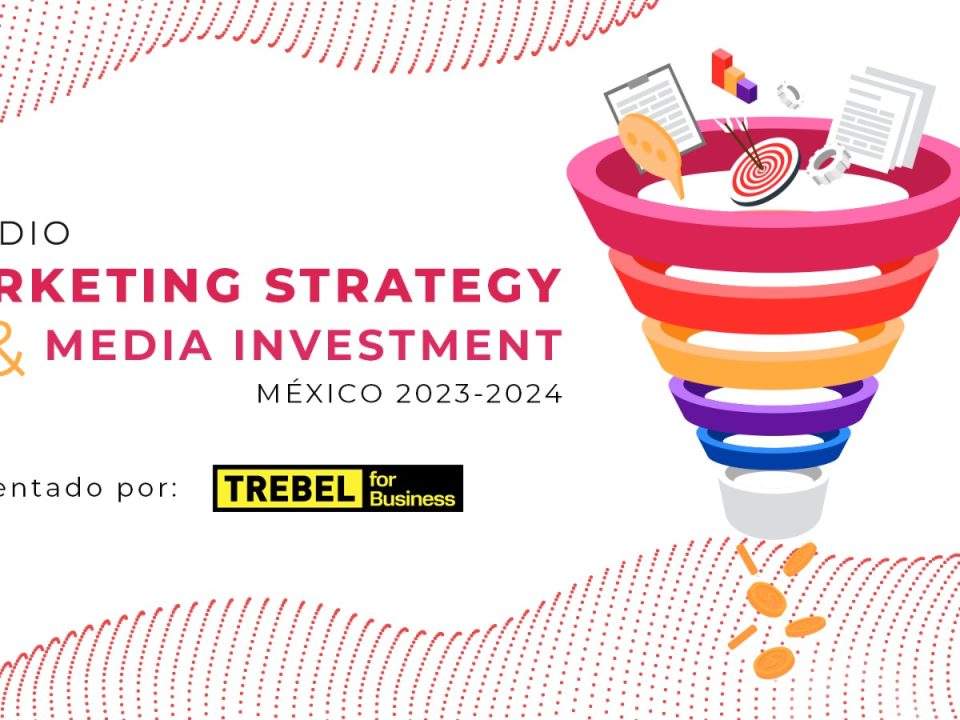 DIO
RKETING STRATEGY
& MEDIA INVESTMENT
MÉXICO 2023-2024

entado por: TREBEL for Business